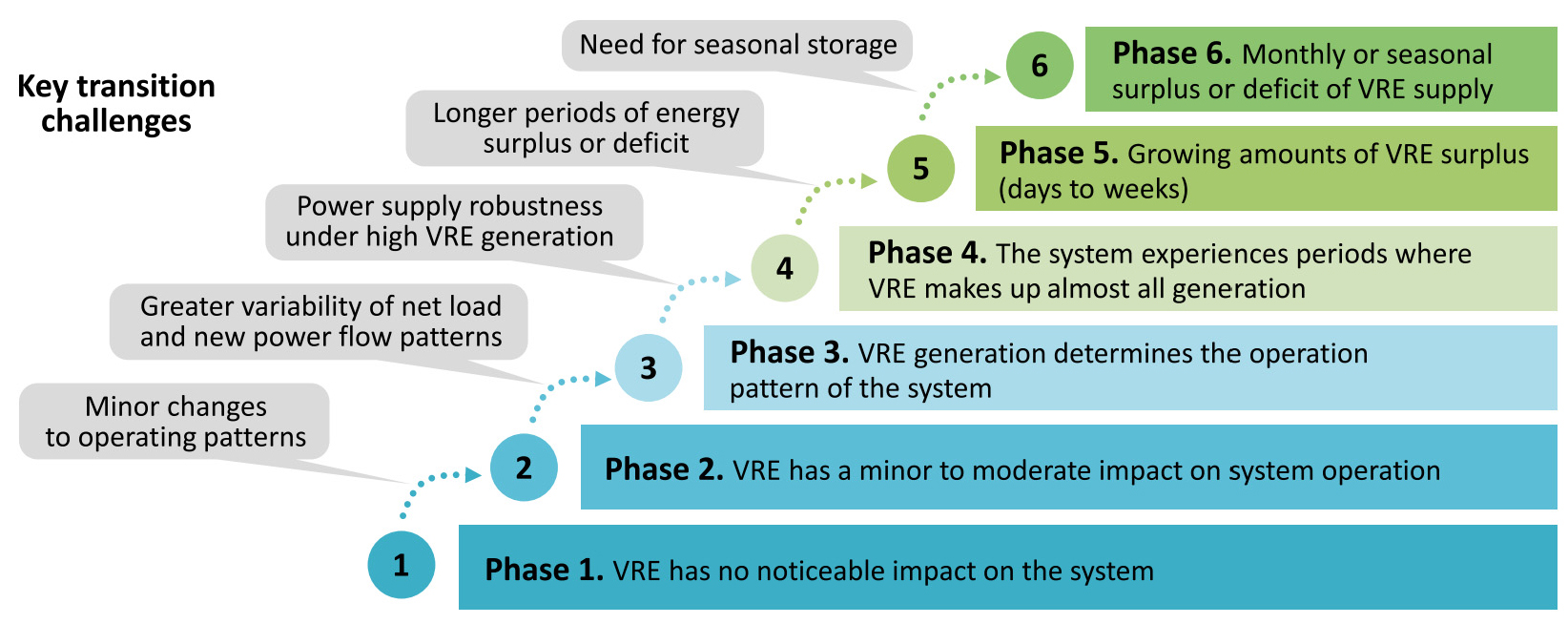 Key transition challenges

Need for seasonal storage

6

Phase 6. Monthly or seasonal surplus or deficit of VRE supply

Longer periods of energy surplus or deficit

5

Phase 5. Growing amounts of VRE surplus (days to weeks)

Power supply robustness under high VRE generation

4

Phase 4. The system experiences periods where VRE makes up almost all generation

Greater variability of net load and new power flow patterns

3

Phase 3. VRE generation determines the operation pattern of the system

Minor changes to operating patterns

2

Phase 2. VRE has a minor to moderate impact on system operation

1

Phase 1. VRE has no noticeable impact on the system